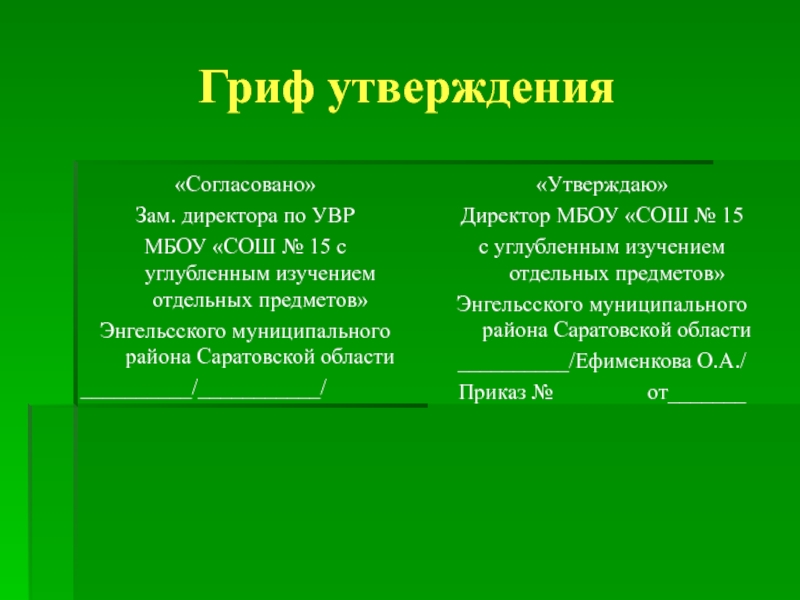 Гриф утверждения

«Согласовано»
Зам. директора по УВР
МБОУ «СОШ № 15 с углубленным изучением отдельных предметов»
Энгельсского муниципального района Саратовской области
__________/___________/

«Утверждаю»
Директор МБОУ «СОШ № 15 с углубленным изучением отдельных предметов»
Энгельсского муниципального района Саратовской области
__________/Ефименкова О.А./
Приказ № от_______